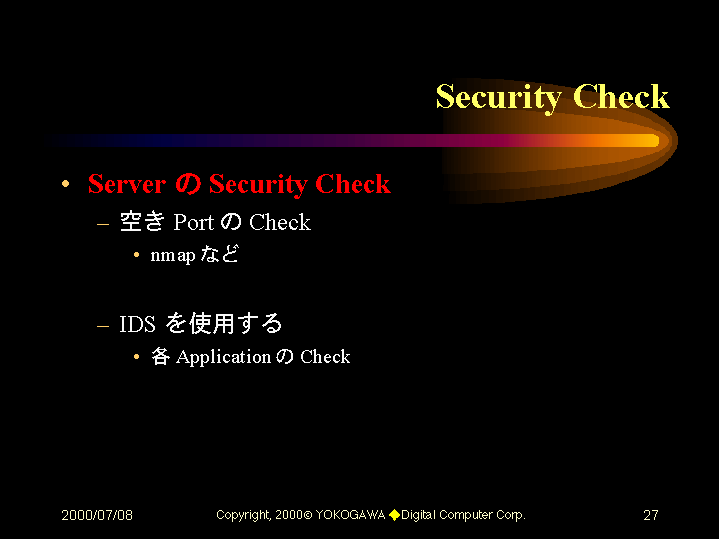 Security Check

• Server の Security Check
– 空き Port の Check
• nmap など

– IDS を使用する
• 各 Application の Check

2000/07/08

Copyright, 2000© YOKOGAWA ◆Digital Computer Corp.

27